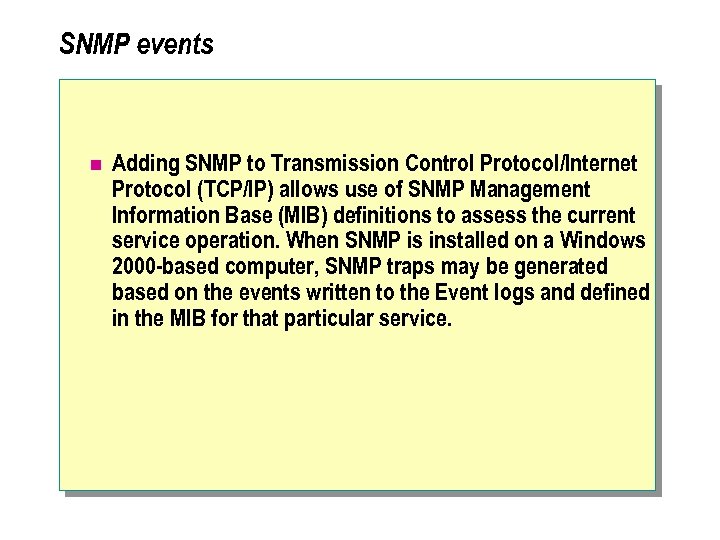 SNMP events

Adding SNMP to Transmission Control Protocol/Internet Protocol (TCP/IP) allows use of SNMP Management Information Base (MIB) definitions to assess the current service operation. When SNMP is installed on a Windows 2000-based computer, SNMP traps may be generated based on the events written to the Event logs and defined in the MIB for that particular service.